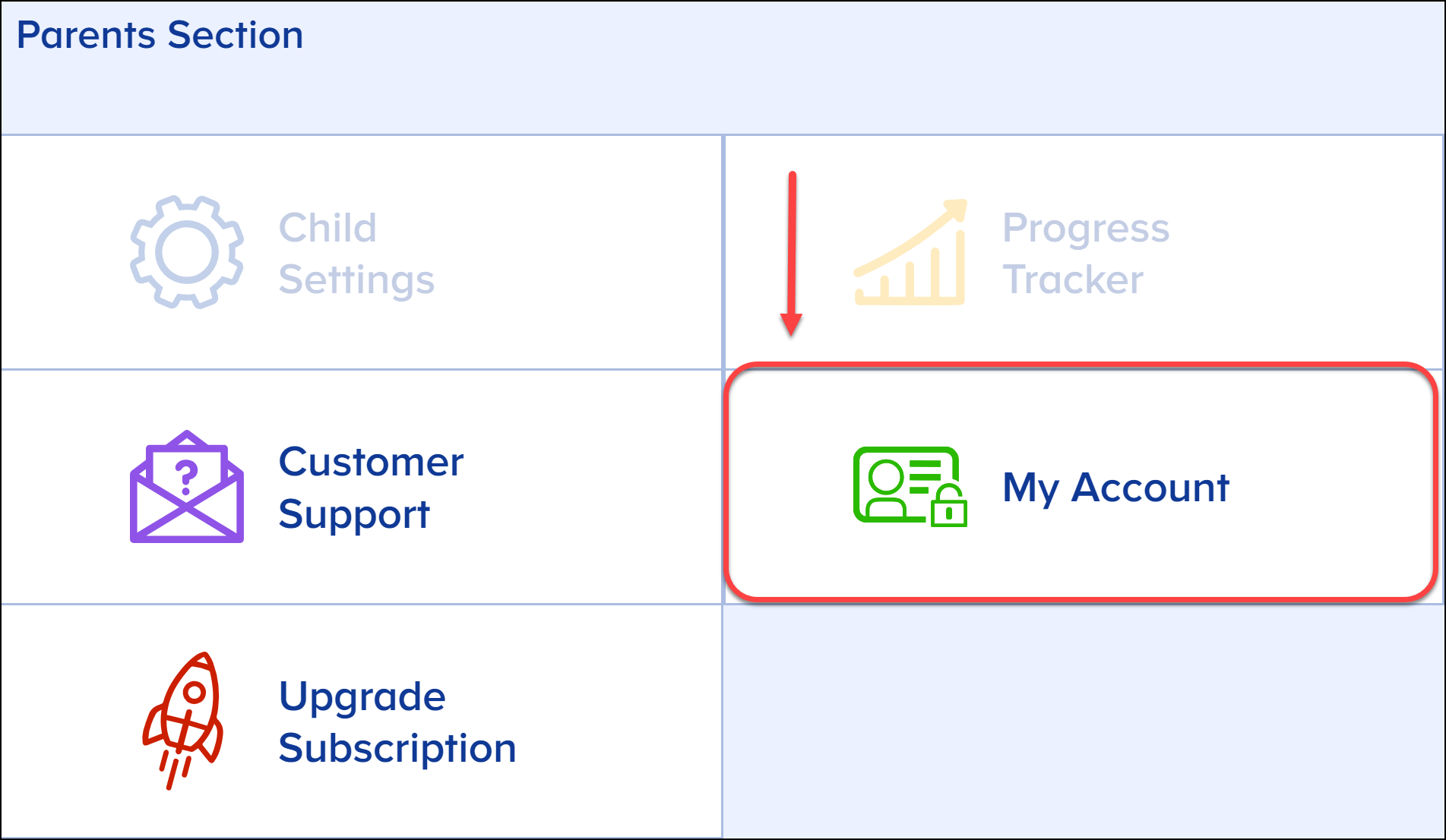 Parents Section

Child Settings

Progress Tracker

Customer Support

My Account

Upgrade Subscription